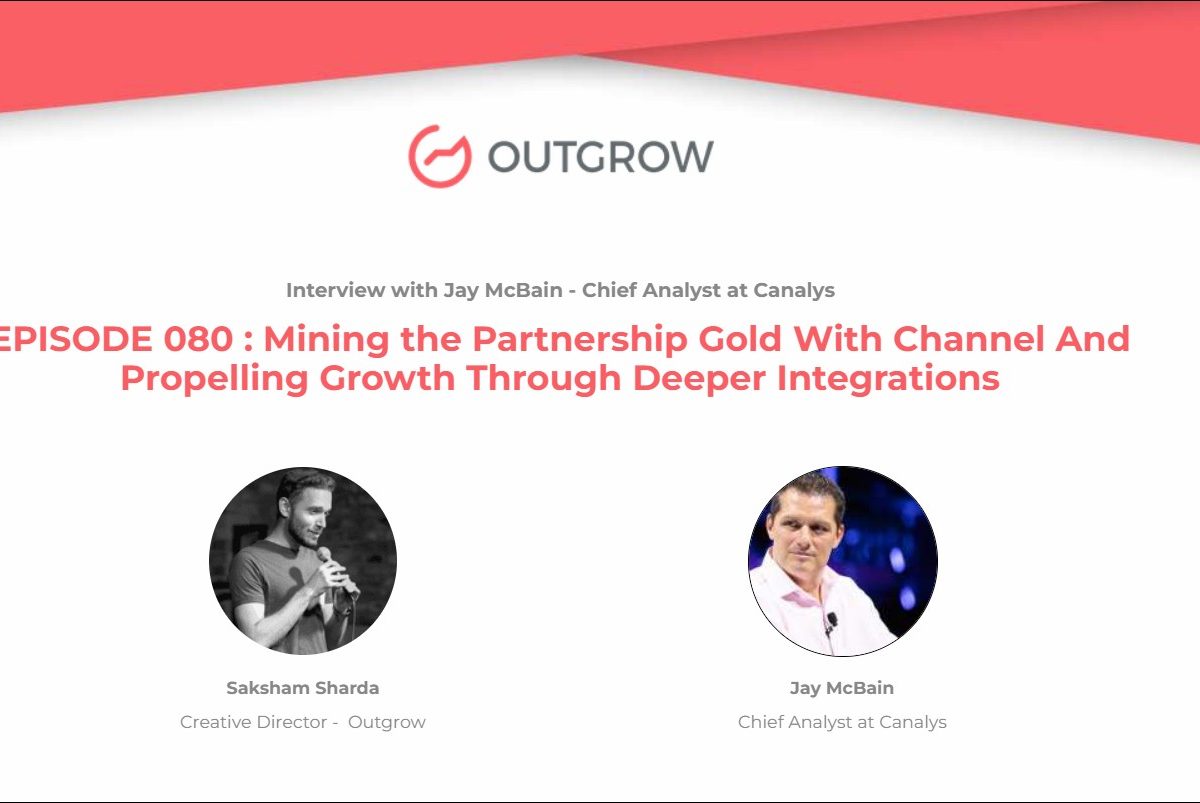 OUTGROW

Interview with Jay McBain - Chief Analyst at Canalys

EPISODE 080 : Mining the Partnership Gold With Channel And Propelling Growth Through Deeper Integrations

Saksham Sharda

Creative Director - Outgrow

Jay McBain

Chief Analyst at Canalys